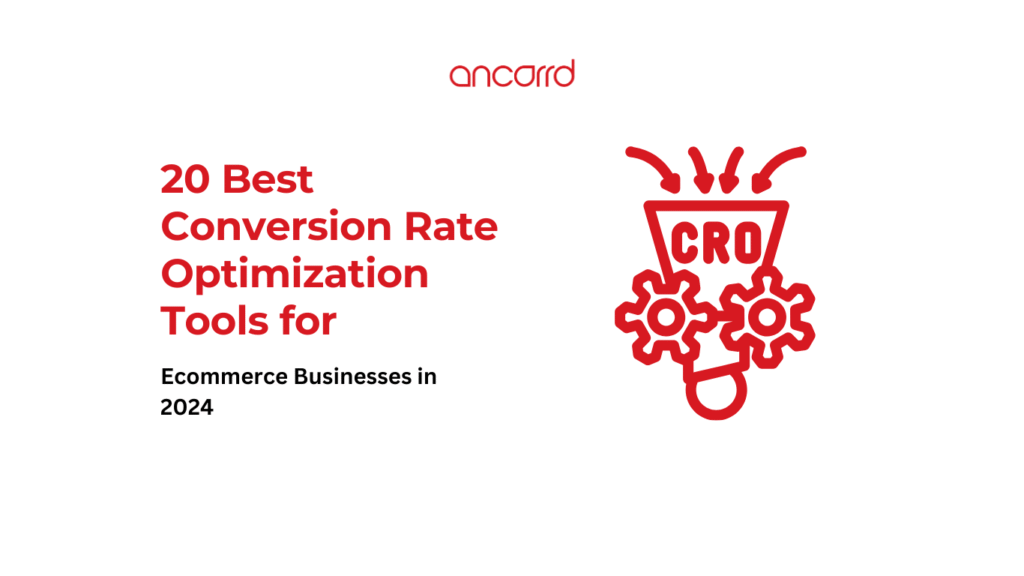 ancorrd

20 Best Conversion Rate Optimization Tools for

Ecommerce Businesses in 2024

CRO